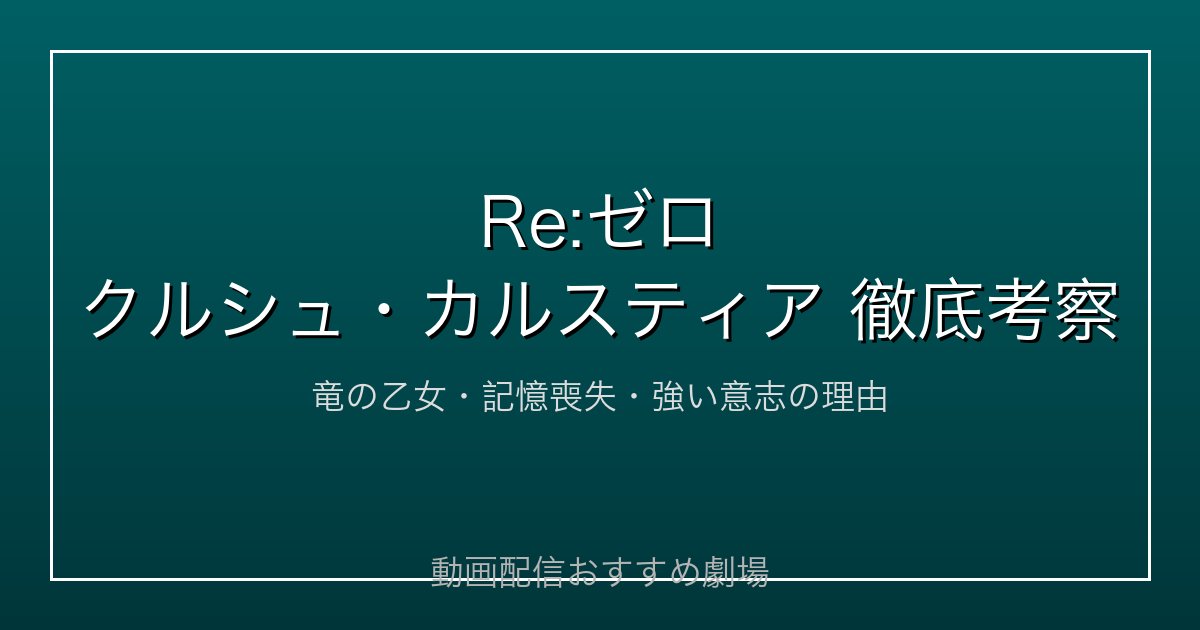 Re:ゼロ
クルシュ・カルスティア 徹底考察

竜の乙女・記憶喪失・強い意志の理由

動画配信おすすめ劇場